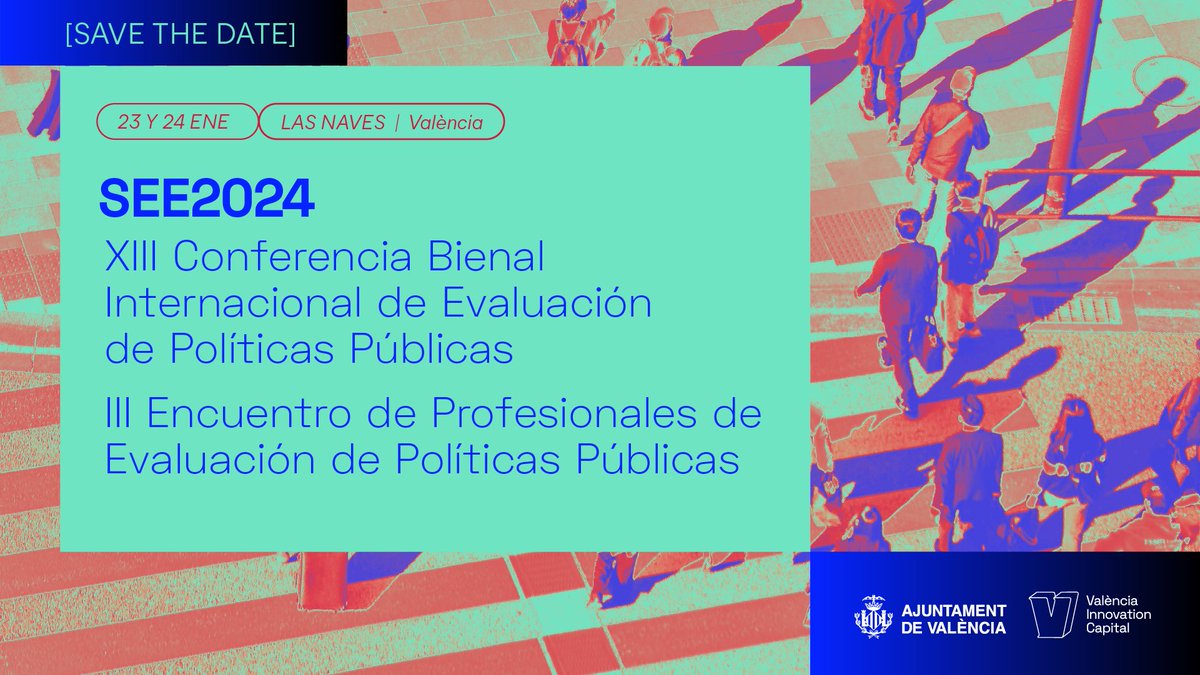 [SAVE THE DATE]

23 Y 24 ENE

LAS NAVES | València

SEE2024

XIII Conferencia Bienal Internacional de Evaluación de Políticas Públicas

III Encuentro de Profesionales de Evaluación de Políticas Públicas

AJUNTAMENT DE VALÈNCIA

València Innovation Capital